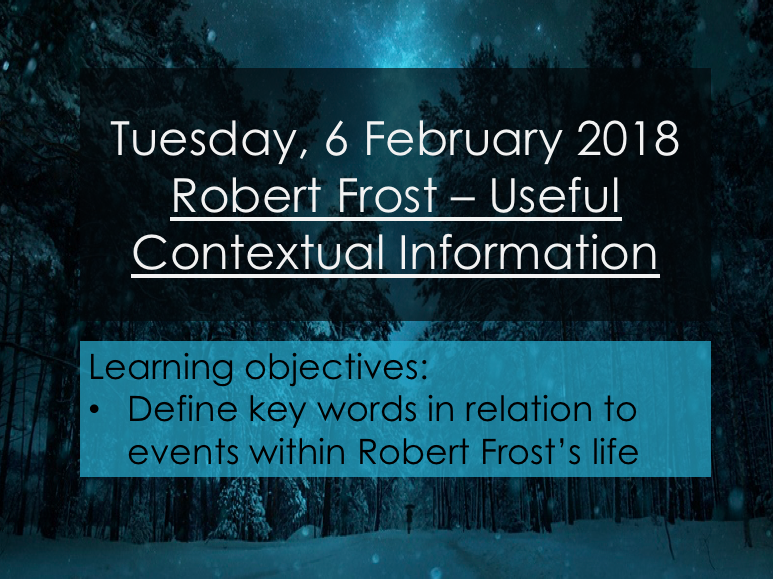 Tuesday, 6 February 2018
Robert Frost – Useful Contextual Information

Learning objectives:
• Define key words in relation to events within Robert Frost's life